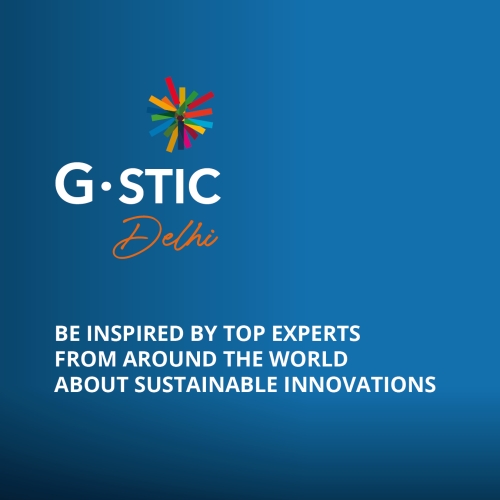 G·STIC
Delhi

BE INSPIRED BY TOP EXPERTS FROM AROUND THE WORLD ABOUT SUSTAINABLE INNOVATIONS